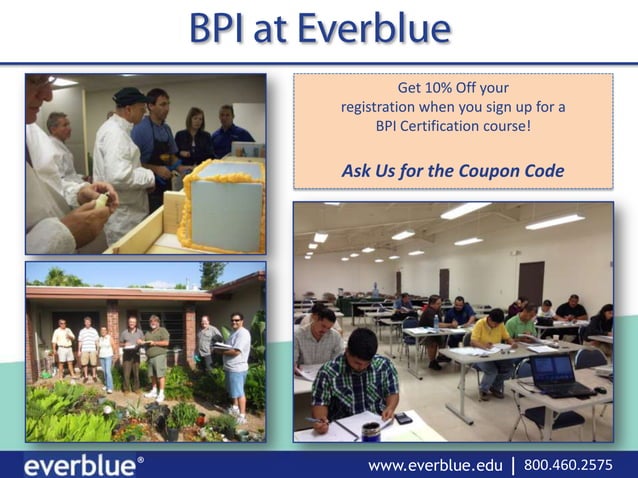 BPI at Everblue

Get 10% Off your registration when you sign up for a BPI Certification course!

Ask Us for the Coupon Code

everblue®

www.everblue.edu | 800.460.2575